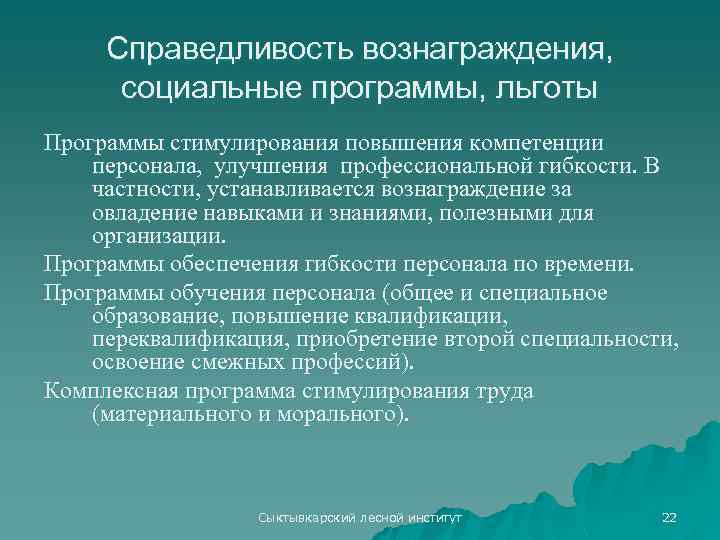 Справедливость вознаграждения, социальные программы, льготы

Программы стимулирования повышения компетенции персонала, улучшения профессиональной гибкости. В частности, устанавливается вознаграждение за овладение навыками и знаниями, полезными для организации.

Программы обеспечения гибкости персонала по времени.

Программы обучения персонала (общее и специальное образование, повышение квалификации, переквалификация, приобретение второй специальности, освоение смежных профессий).

Комплексная программа стимулирования труда (материального и морального).

Сыктывкарский лесной институт

22